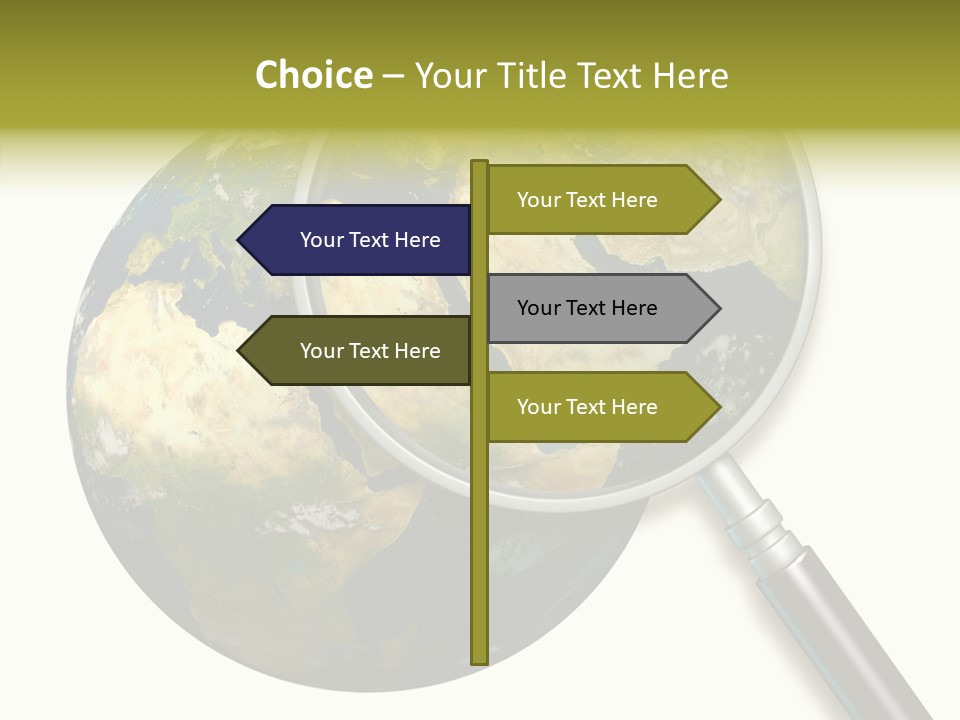 Choice – Your Title Text Here

Your Text Here

Your Text Here

Your Text Here

Your Text Here

Your Text Here